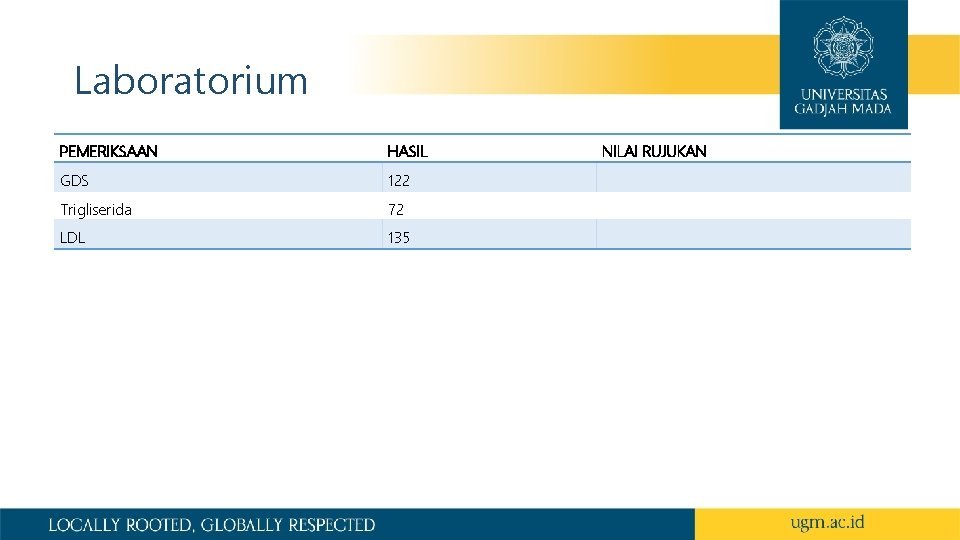 Laboratorium

UNIVERSITAS GADJAH MADA

| PEMERIKSAAN | HASIL | NILAI RUJUKAN |
|---|---|---|
| GDS | 122 | |
| Trigliserida | 72 | |
| LDL | 135 | |

LOCALLY ROOTED, GLOBALLY RESPECTED

ugm.ac.id